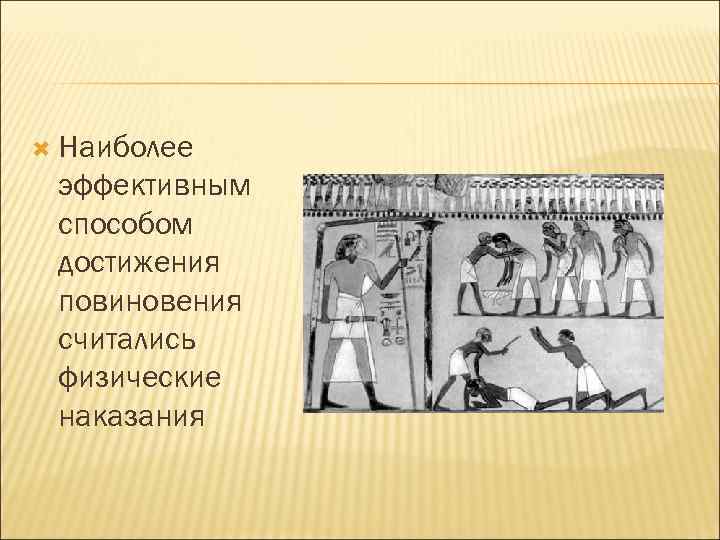 Наиболее эффективным способом достижения повиновения считались физические наказания